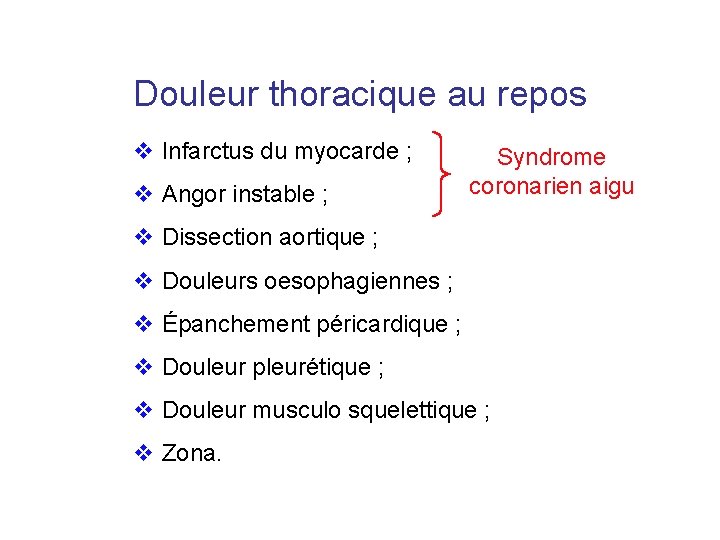 Douleur thoracique au repos

❖ Infarctus du myocarde ;

❖ Angor instable ;

Syndrome coronarien aigu

❖ Dissection aortique ;

❖ Douleurs oesophagiennes ;

❖ Épanchement péricardique ;

❖ Douleur pleurétique ;

❖ Douleur musculo squelettique ;

❖ Zona.